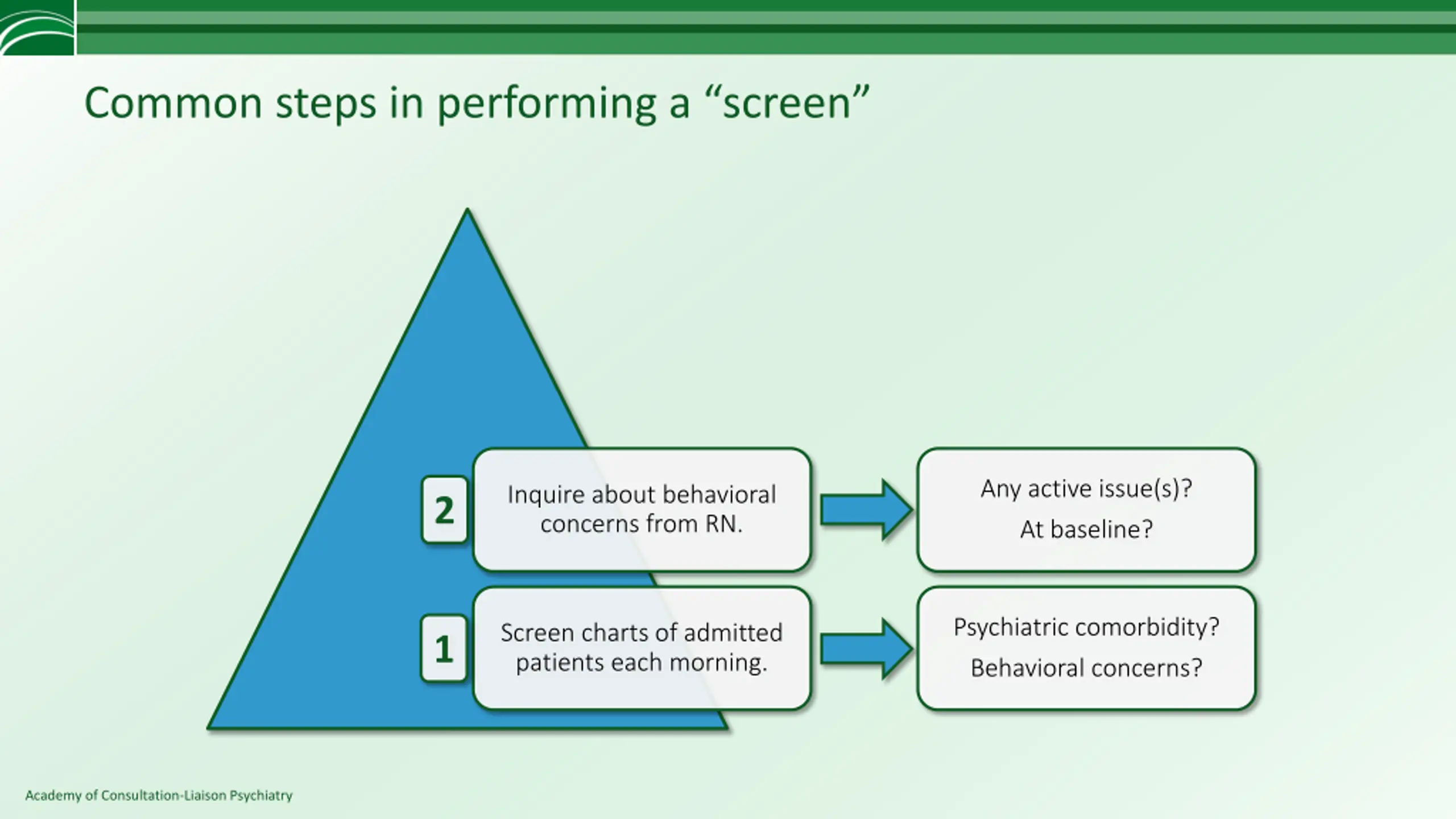 Common steps in performing a “screen”

2

Inquire about behavioral concerns from RN.

Any active issue(s)?

At baseline?

1

Screen charts of admitted patients each morning.

Psychiatric comorbidity?

Behavioral concerns?

Academy of Consultation-Liaison Psychiatry